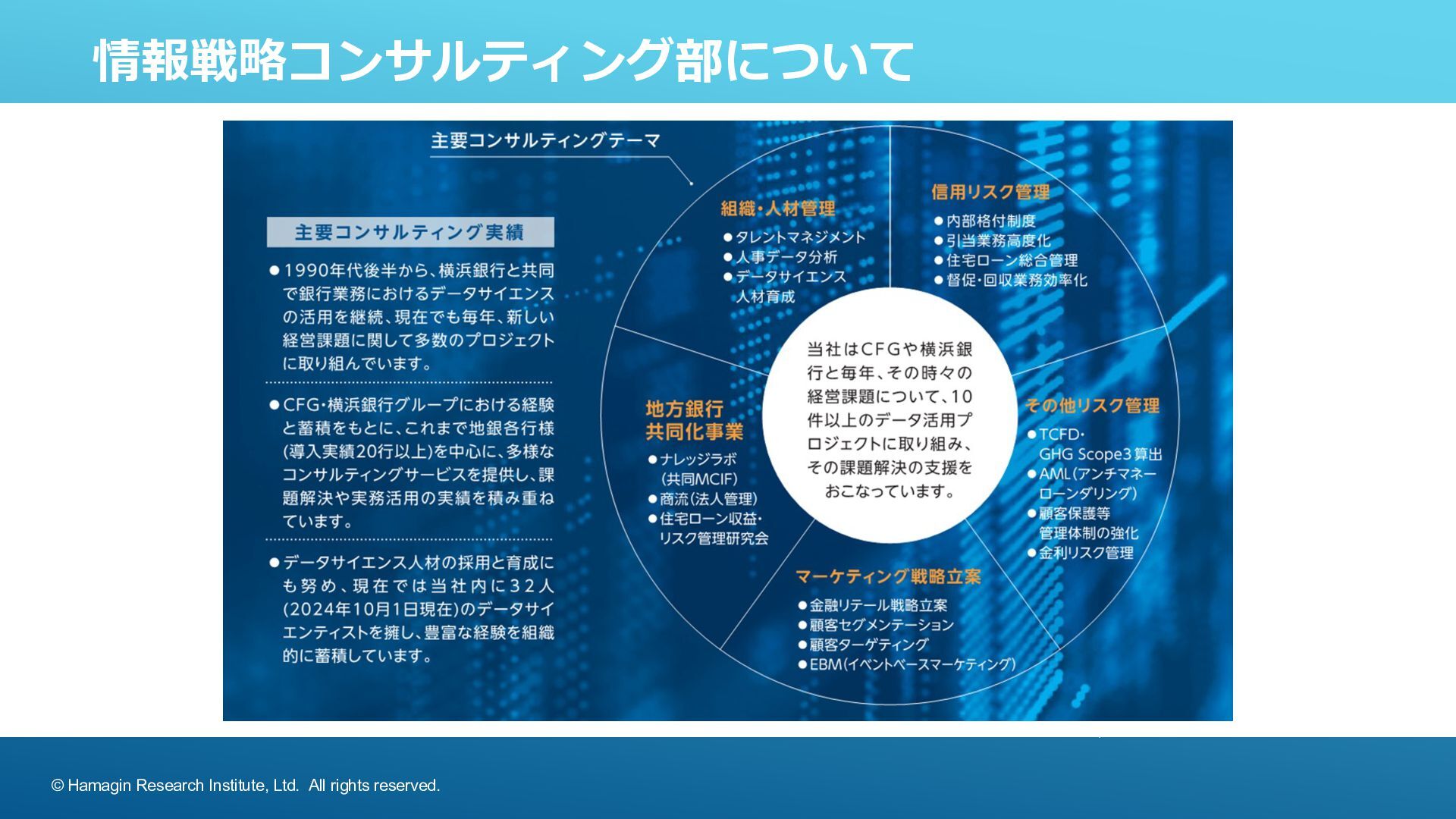 情報戦略コンサルティング部について

主要コンサルティングテーマ

主要コンサルティング実績

●1990年代後半から、横浜銀行と共同で銀行業務におけるデータサイエンスの活用を継続、現在でも毎年、新しい経営課題に関して多数のプロジェクトに取り組んでいます。

●CFG・横浜銀行グループにおける経験と蓄積をもとに、これまで地銀各行様(導入実績20行以上)を中心に、多様なコンサルティングサービスを提供し、課題解決や実務活用の実績を積み重ねています。

●データサイエンス人材の採用と育成にも努め、現在では当社内に32人(2024年10月1日現在)のデータサイエンティストを擁し、豊富な経験を組織的に蓄積しています。

組織・人材管理
●タレントマネジメント
●人事データ分析
●データサイエンス人材育成

信用リスク管理
●内部格付制度
●引当業務高度化
●住宅ローン総合管理
●督促・回収業務効率化

当社はCFGや横浜銀行と毎年、その時々の経営課題について、10件以上のデータ活用プロジェクトに取り組み、その課題解決の支援をおこなっています。

地方銀行共同化事業
●ナレッジラボ(共同MCIF)
●商流(法人管理)
●住宅ローン収益・リスク管理研究会

その他リスク管理
●TCFD・GHG Scope3算出
●AML(アンチマネーローンダリング)
●顧客保護等管理体制の強化
●金利リスク管理

マーケティング戦略立案
●金融リテール戦略立案
●顧客セグメンテーション
●顧客ターゲティング
●EBM(イベントベースマーケティング)

© Hamagin Research Institute, Ltd. All rights reserved.